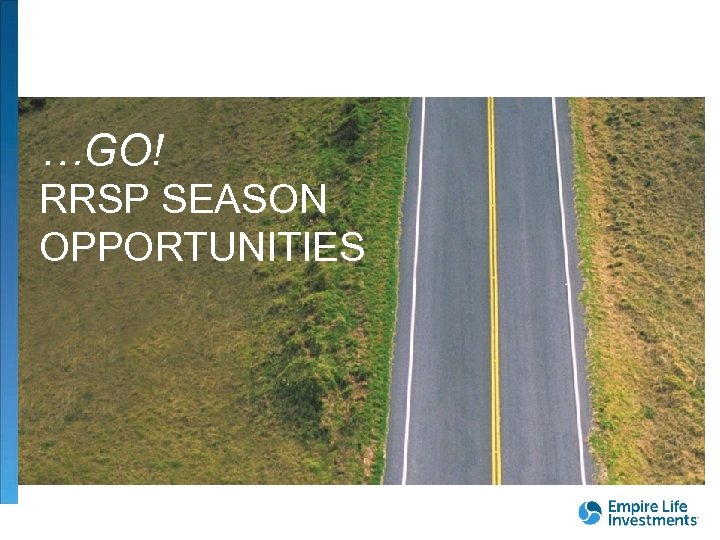 …GO!
RRSP SEASON OPPORTUNITIES

Empire Life Investments